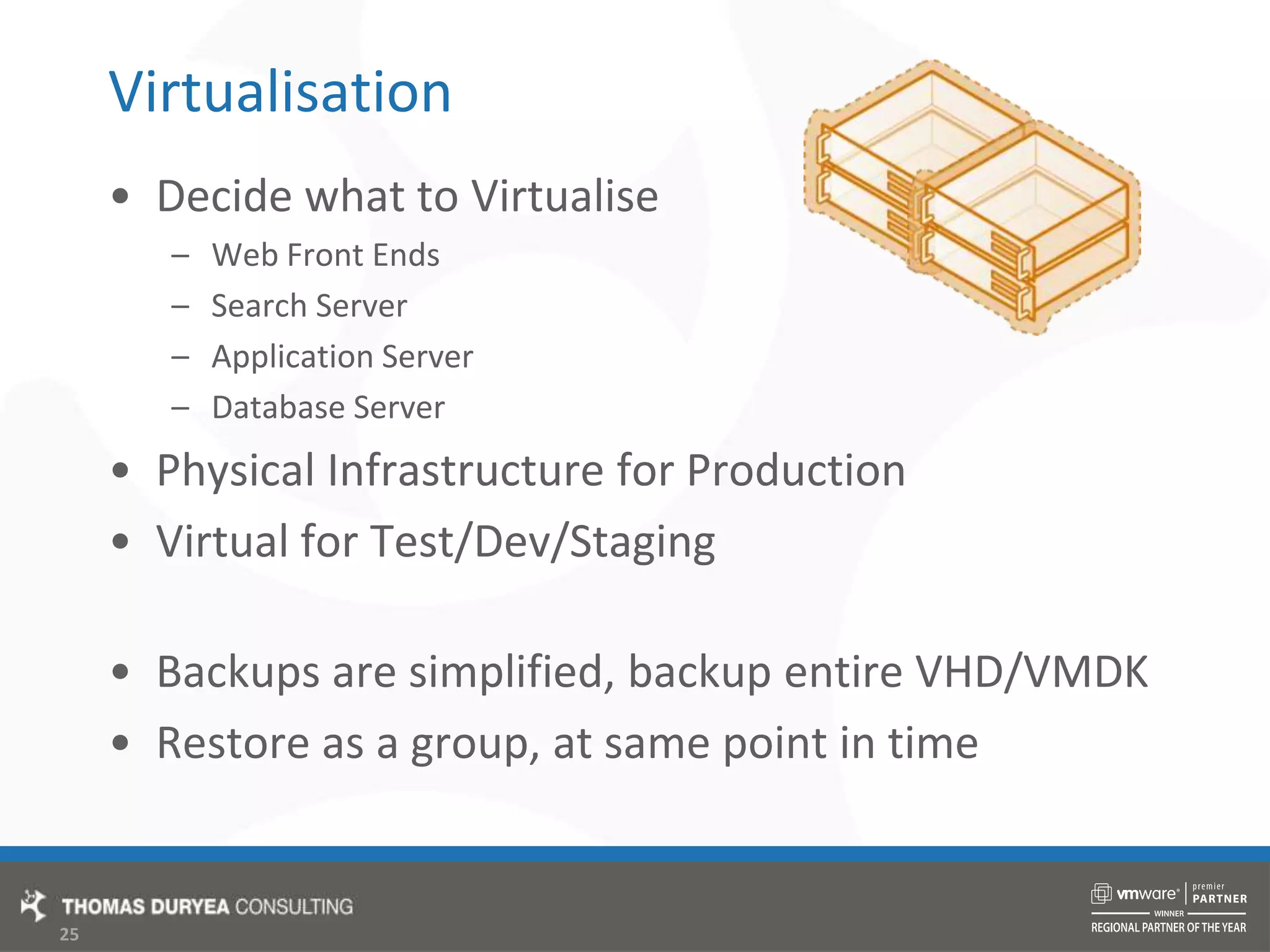 Virtualisation

• Decide what to Virtualise
  – Web Front Ends
  – Search Server
  – Application Server
  – Database Server
• Physical Infrastructure for Production
• Virtual for Test/Dev/Staging

• Backups are simplified, backup entire VHD/VMDK
• Restore as a group, at same point in time

THOMAS DURYEA CONSULTING
25

vmware® premier PARTNER
WINNER
REGIONAL PARTNER OF THE YEAR